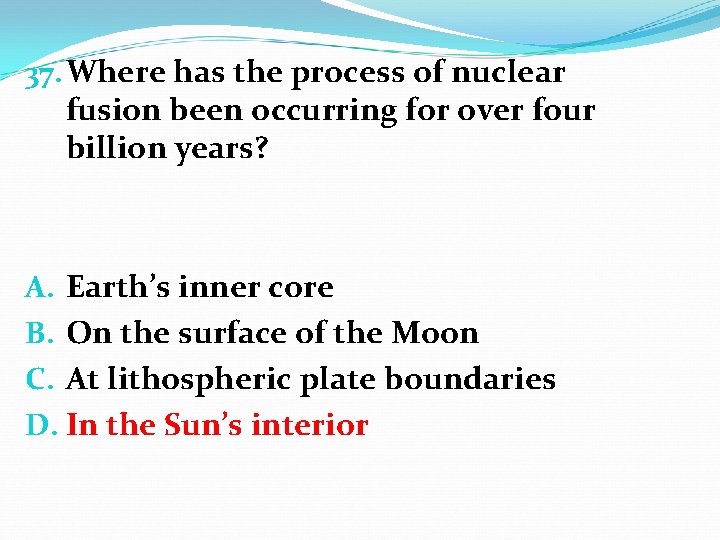 37. Where has the process of nuclear fusion been occurring for over four billion years?

A. Earth’s inner core
B. On the surface of the Moon
C. At lithospheric plate boundaries
D. In the Sun’s interior